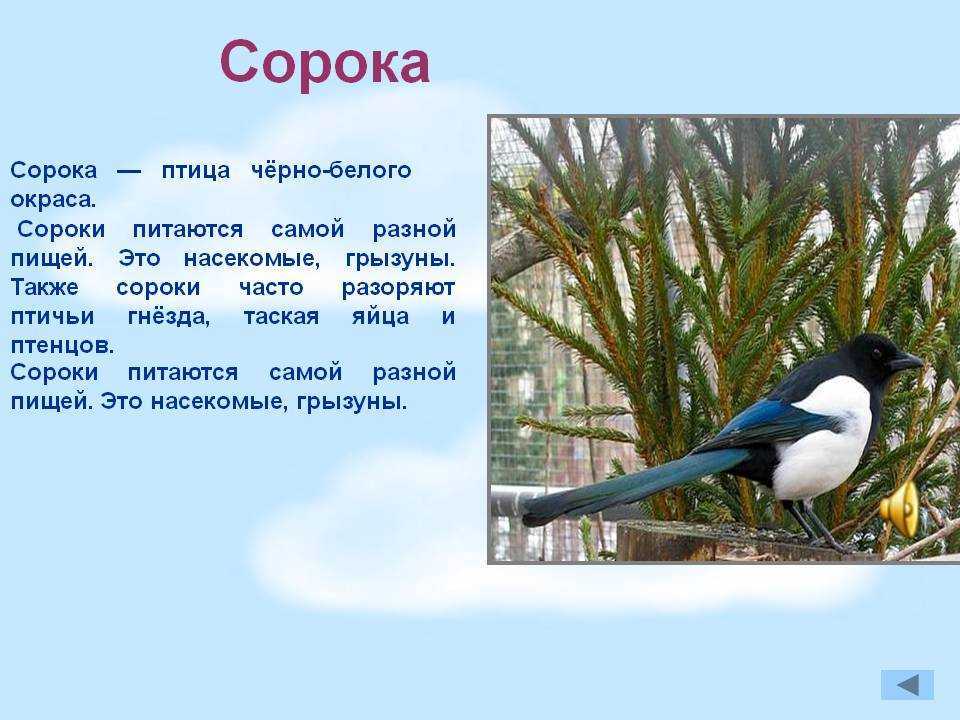 Сорока

Сорока — птица чёрно-белого окраса.

Сороки питаются самой разной пищей. Это насекомые, грызуны. Также сороки часто разоряют птичьи гнёзда, таская яйца и птенцов.

Сороки питаются самой разной пищей. Это насекомые, грызуны.